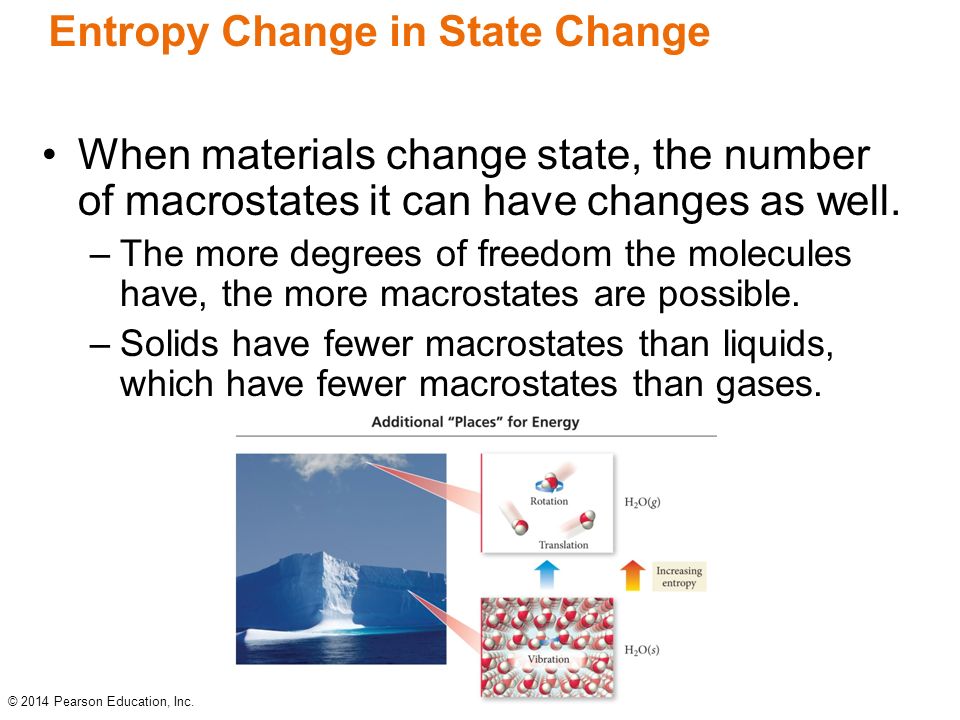 Entropy Change in State Change

• When materials change state, the number of macrostates it can have changes as well.
– The more degrees of freedom the molecules have, the more macrostates are possible.
– Solids have fewer macrostates than liquids, which have fewer macrostates than gases.

Additional "Places" for Energy

Rotation

Translation

$H_2O(g)$

Increasing entropy

Vibration

$H_2O(s)$

© 2014 Pearson Education, Inc.